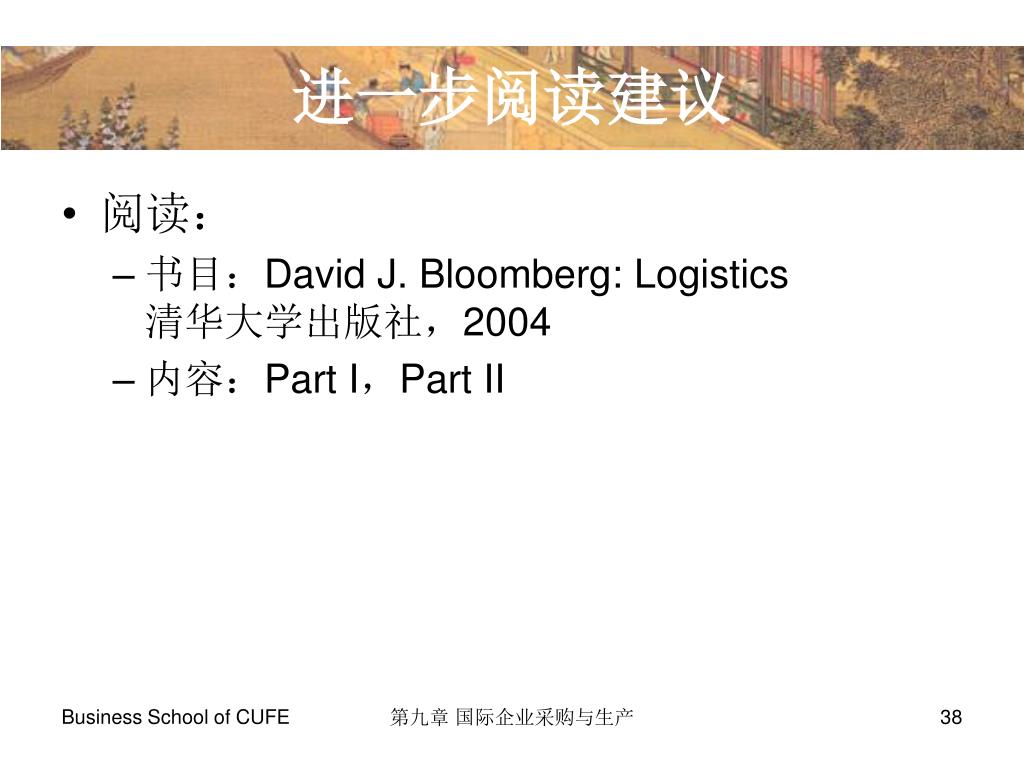 进一步阅读建议

• 阅读：
– 书目：David J. Bloomberg: Logistics 清华大学出版社，2004
– 内容：Part I，Part II

Business School of CUFE

第九章 国际企业采购与生产

38